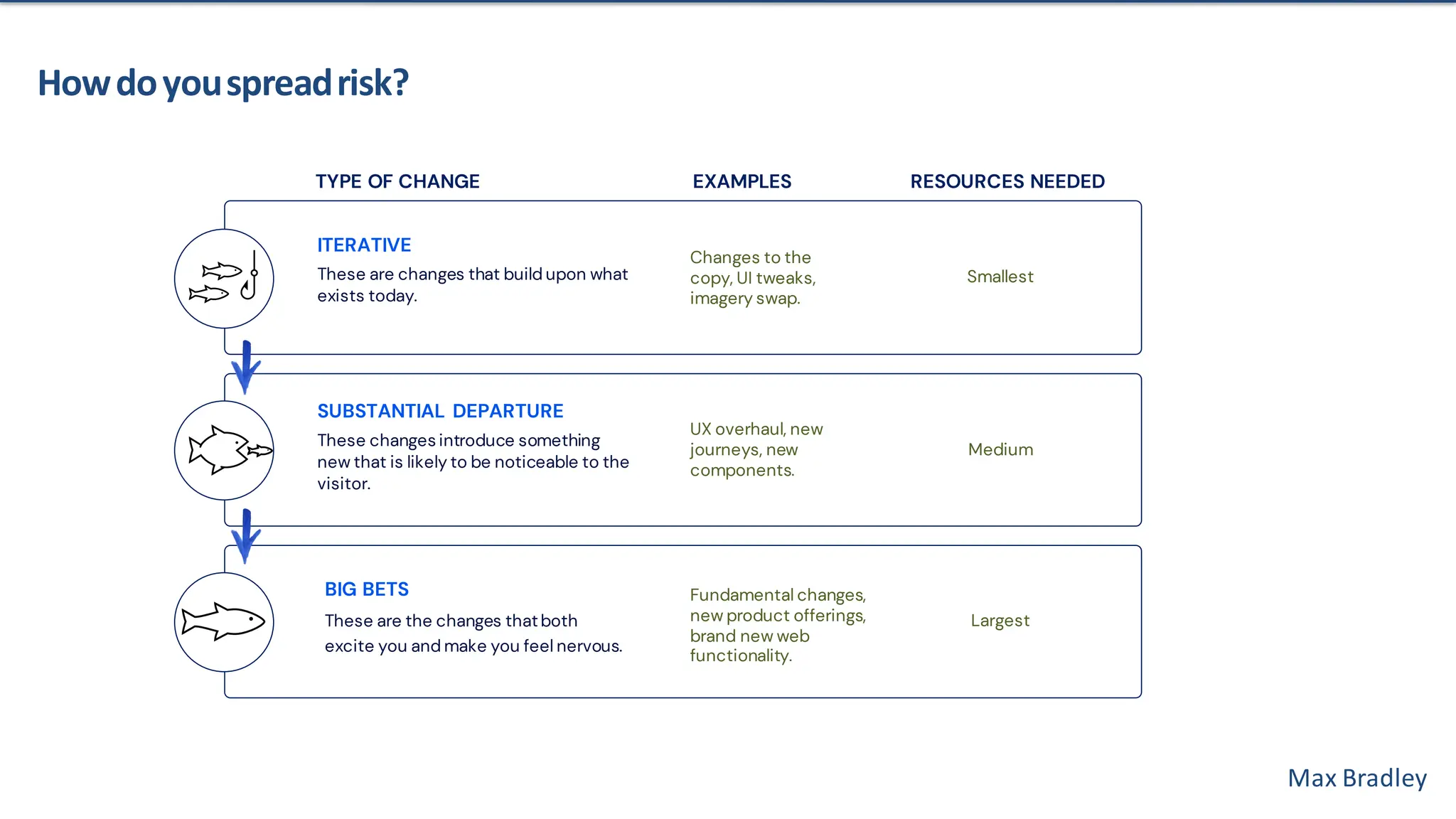 How do you spread risk?

| TYPE OF CHANGE | EXAMPLES | RESOURCES NEEDED |
|---|---|---|
| ITERATIVE These are changes that build upon what exists today. | Changes to the copy, UI tweaks, imagery swap. | Smallest |
| SUBSTANTIAL DEPARTURE These changes introduce something new that is likely to be noticeable to the visitor. | UX overhaul, new journeys, new components. | Medium |
| BIG BETS These are the changes that both excite you and make you feel nervous. | Fundamental changes, new product offerings, brand new web functionality. | Largest |

Max Bradley